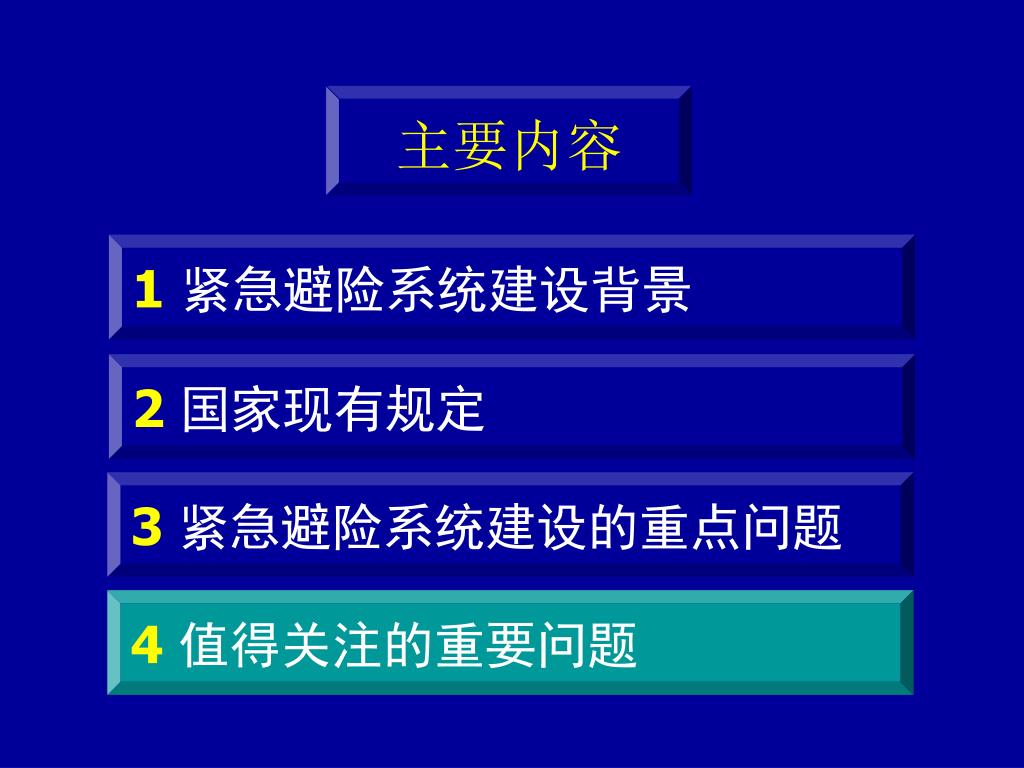 主要内容

1 紧急避险系统建设背景

2 国家现有规定

3 紧急避险系统建设的重点问题

4 值得关注的重要问题